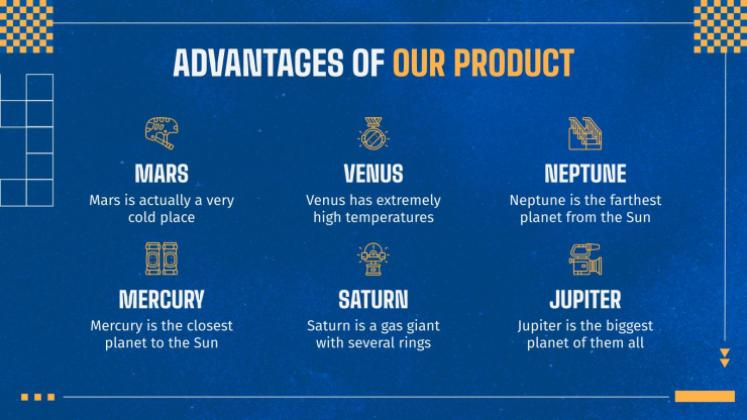 ADVANTAGES OF OUR PRODUCT

MARS
Mars is actually a very cold place

VENUS
Venus has extremely high temperatures

NEPTUNE
Neptune is the farthest planet from the Sun

MERCURY
Mercury is the closest planet to the Sun

SATURN
Saturn is a gas giant with several rings

JUPITER
Jupiter is the biggest planet of them all